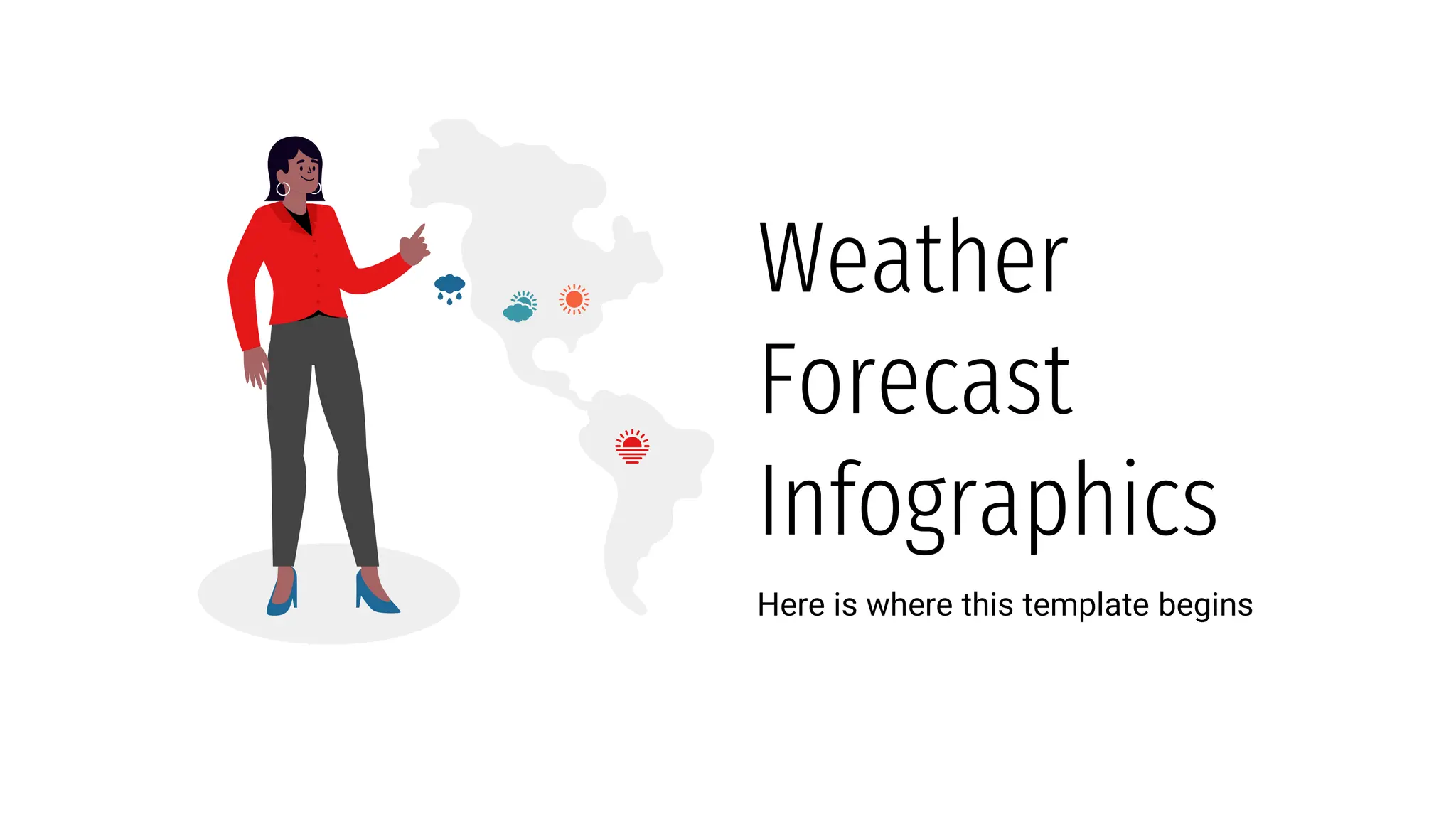 Weather Forecast Infographics

Here is where this template begins